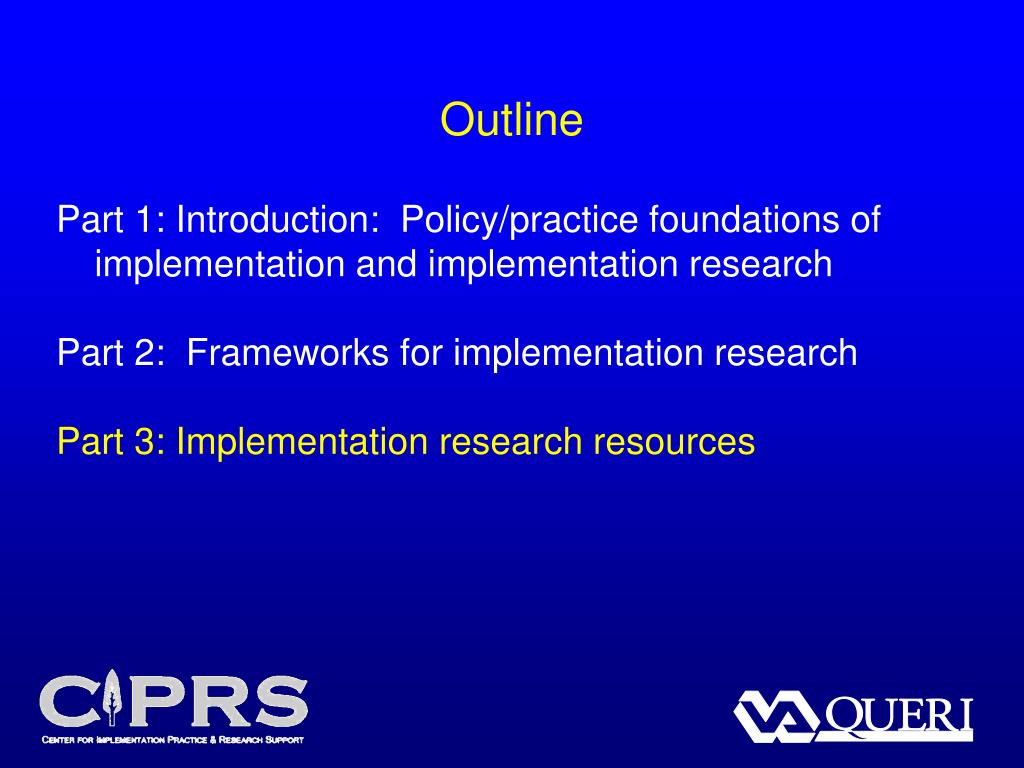 Outline

Part 1: Introduction: Policy/practice foundations of implementation and implementation research

Part 2: Frameworks for implementation research

Part 3: Implementation research resources

CIPRS
CENTER FOR IMPLEMENTATION PRACTICE & RESEARCH SUPPORT

VA QUERI